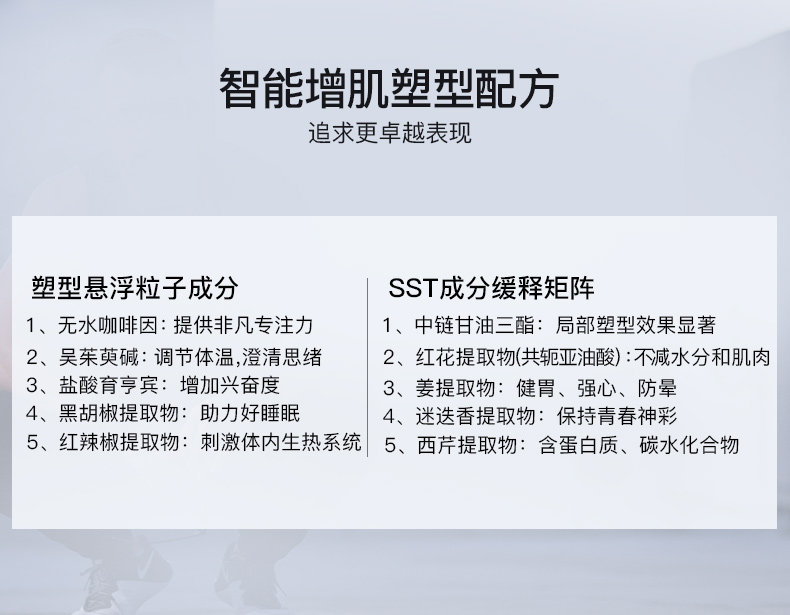 智能增肌塑型配方
追求更卓越表现

塑型悬浮粒子成分
1、无水咖啡因：提供非凡专注力
2、吴茱萸碱：调节体温,澄清思绪
3、盐酸育亨宾：增加兴奋度
4、黑胡椒提取物：助力好睡眠
5、红辣椒提取物：刺激体内生热系统

SST成分缓释矩阵
1、中链甘油三酯：局部塑型效果显著
2、红花提取物(共轭亚油酸)：不减水分和肌肉
3、姜提取物：健胃、强心、防晕
4、迷迭香提取物：保持青春神彩
5、西芹提取物：含蛋白质、碳水化合物